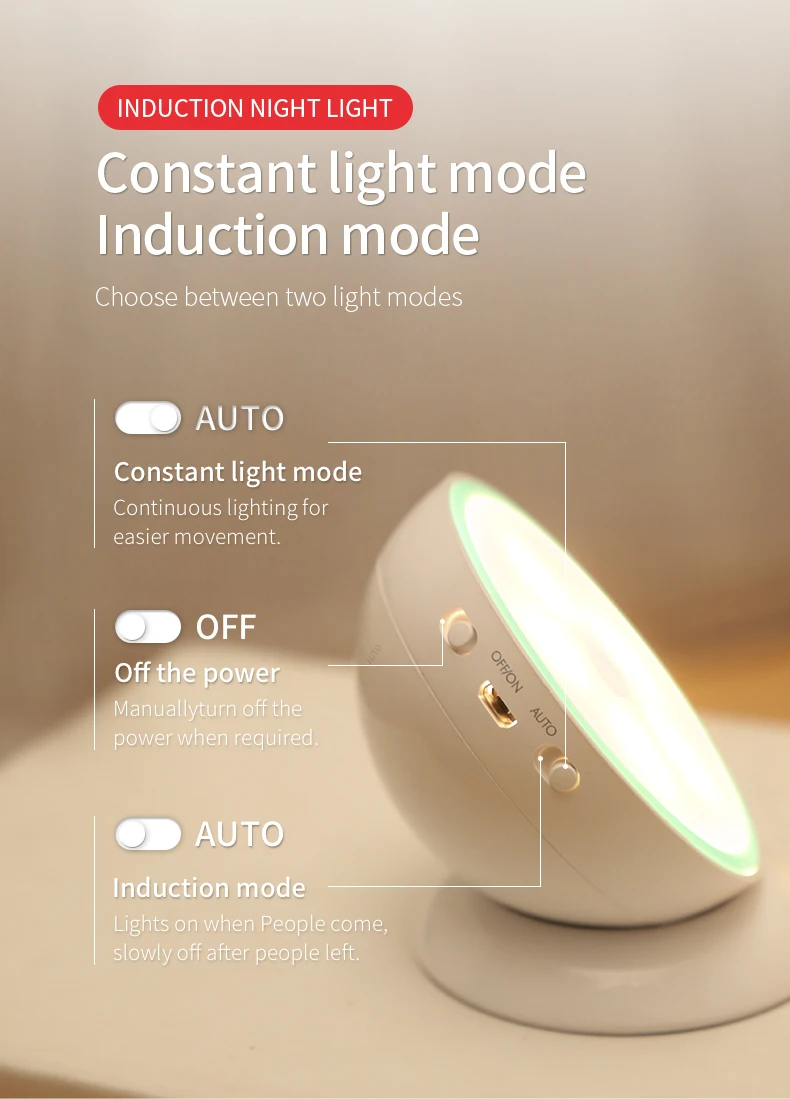 INDUCTION NIGHT LIGHT

Constant light mode
Induction mode

Choose between two light modes

AUTO

Constant light mode

Continuous lighting for easier movement.

OFF

Off the power

Manuallyturn off the power when required.

AUTO

Induction mode

Lights on when People come, slowly off after people left.

OFF/ON

AUTO